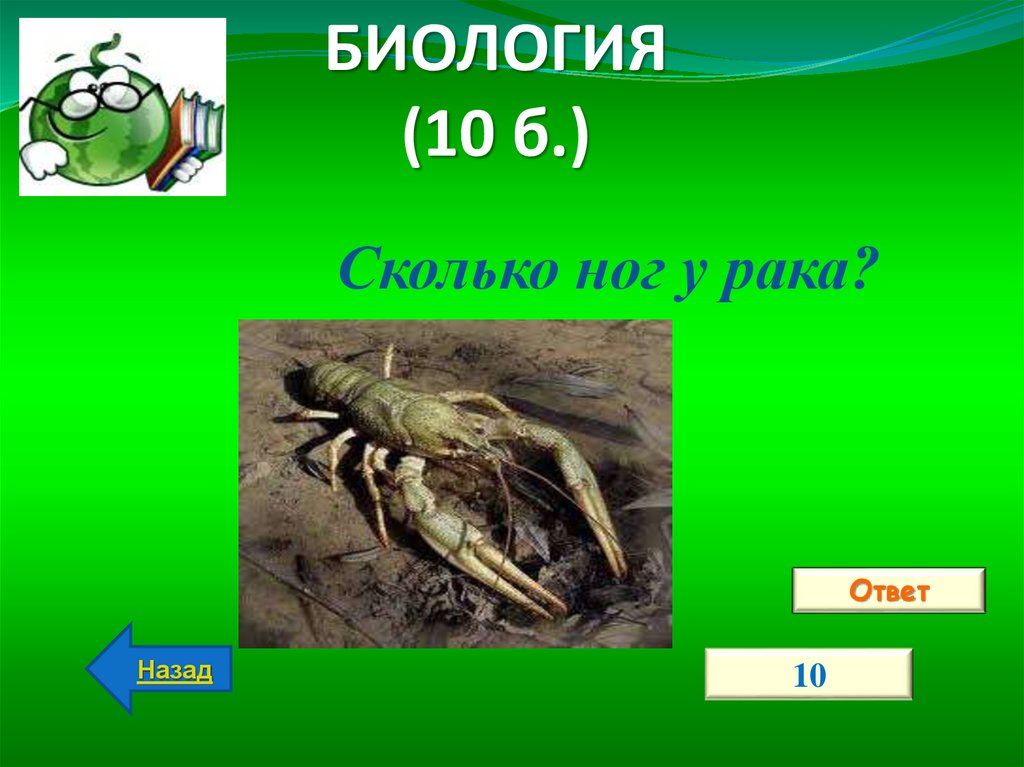 БИОЛОГИЯ
(10 б.)

Сколько ног у рака?

Ответ

Назад

10